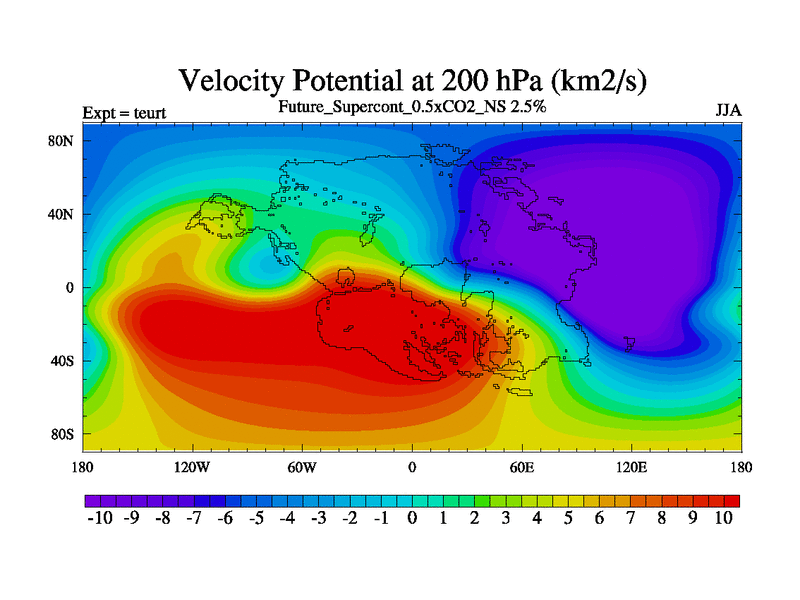 Velocity Potential at 200 hPa (km2/s)

Expt = teurt

Future_Supercont_0.5xCO2_NS 2.5%

JJA

80N
40N
0
40S
80S

180
120W
60W
0
60E
120E
180

-10 -9 -8 -7 -6 -5 -4 -3 -2 -1 0 1 2 3 4 5 6 7 8 9 10